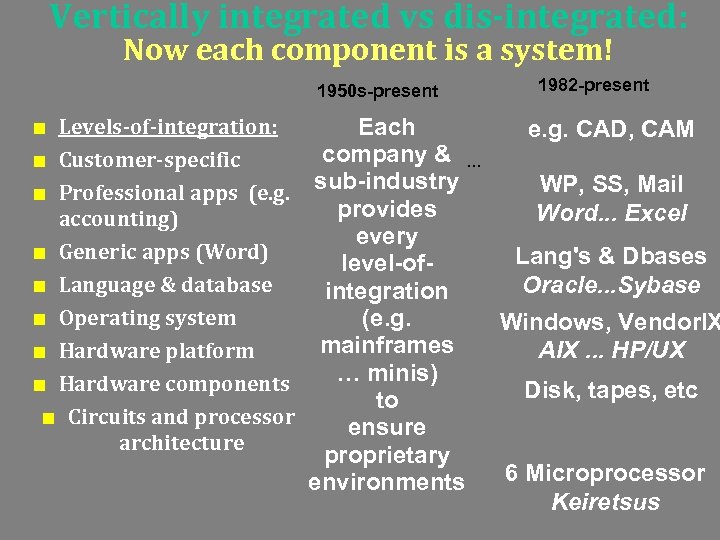 Vertically integrated vs dis-integrated:
Now each component is a system!

- Levels-of-integration:
- Customer-specific
- Professional apps (e.g. accounting)
- Generic apps (Word)
- Language & database
- Operating system
- Hardware platform
- Hardware components
- Circuits and processor architecture

1950s-present

Each company & sub-industry provides every level-of-integration (e.g. mainframes … minis) to ensure proprietary environments

…

1982-present

e.g. CAD, CAM

WP, SS, Mail
Word... Excel

Lang's & Dbases
Oracle...Sybase

Windows, VendorIX
AIX ... HP/UX

Disk, tapes, etc

6 Microprocessor
Keiretsus